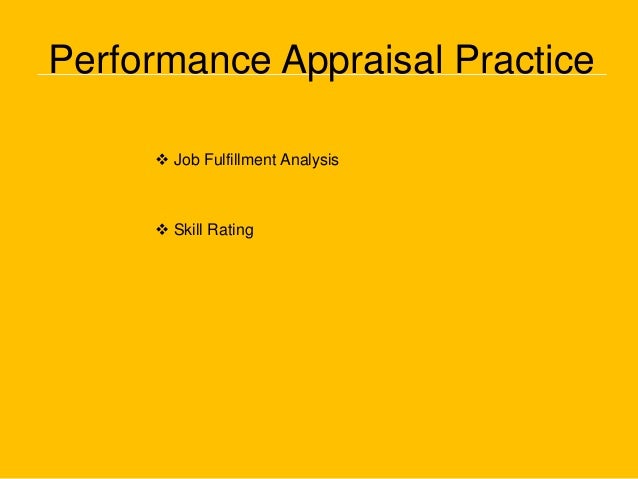 Performance Appraisal Practice

❖ Job Fulfillment Analysis

❖ Skill Rating